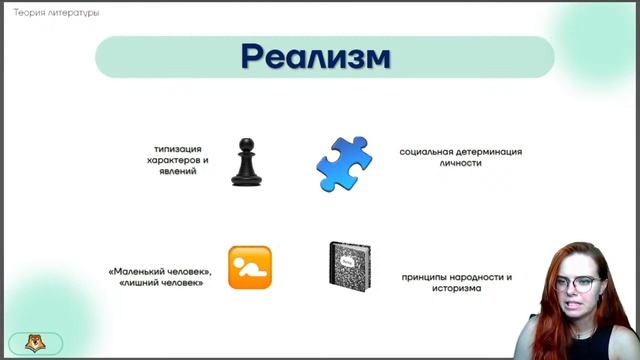 Теория литературы

Реализм

типизация характеров и явлений

социальная детерминация личности

«Маленький человек», «лишний человек»

принципы народности и историзма